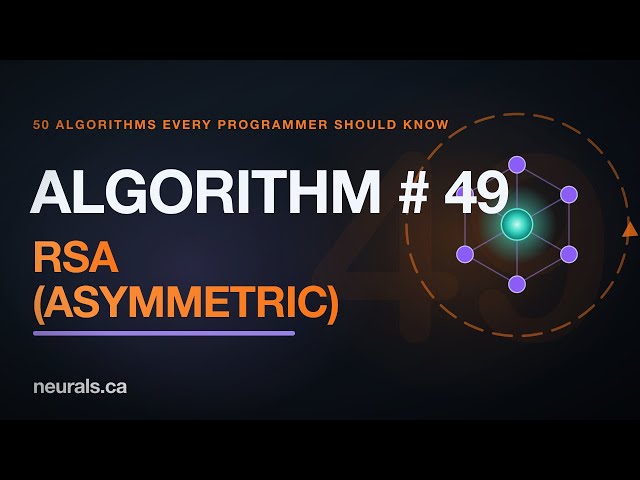 50 ALGORITHMS EVERY PROGRAMMER SHOULD KNOW

ALGORITHM # 49

RSA (ASYMMETRIC)

neurals.ca